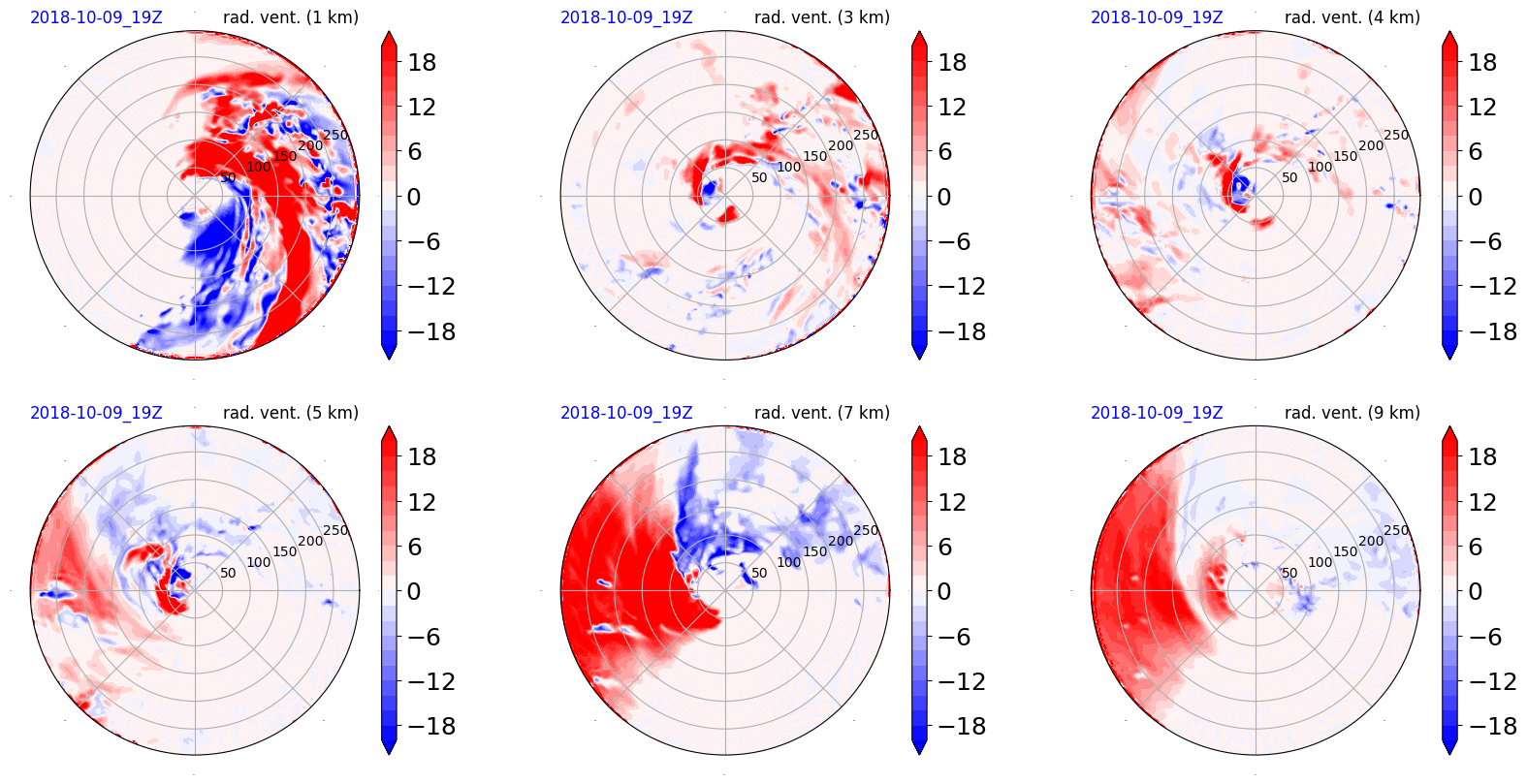 2018-10-09_19Z rad. vent. (1 km)

50 100 150 200 250

18
12
6
0
−6
−12
−18

2018-10-09_19Z rad. vent. (3 km)

50 100 150 200 250

18
12
6
0
−6
−12
−18

2018-10-09_19Z rad. vent. (4 km)

50 100 150 200 250

18
12
6
0
−6
−12
−18

2018-10-09_19Z rad. vent. (5 km)

50 100 150 200 250

18
12
6
0
−6
−12
−18

2018-10-09_19Z rad. vent. (7 km)

50 100 150 200 250

18
12
6
0
−6
−12
−18

2018-10-09_19Z rad. vent. (9 km)

50 100 150 200 250

18
12
6
0
−6
−12
−18